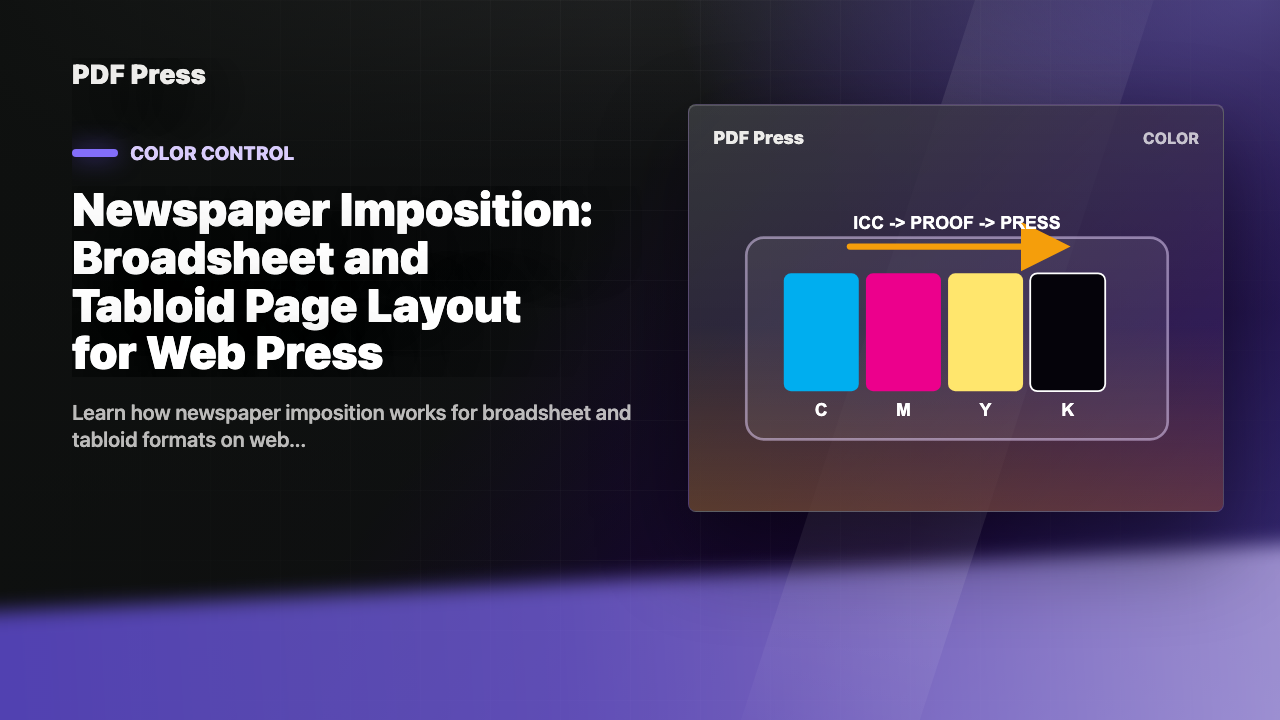 PDF Press

COLOR CONTROL

Newspaper Imposition: Broadsheet and Tabloid Page Layout for Web Press

Learn how newspaper imposition works for broadsheet and tabloid formats on web...

PDF Press

COLOR

ICC -> PROOF -> PRESS

C M Y K